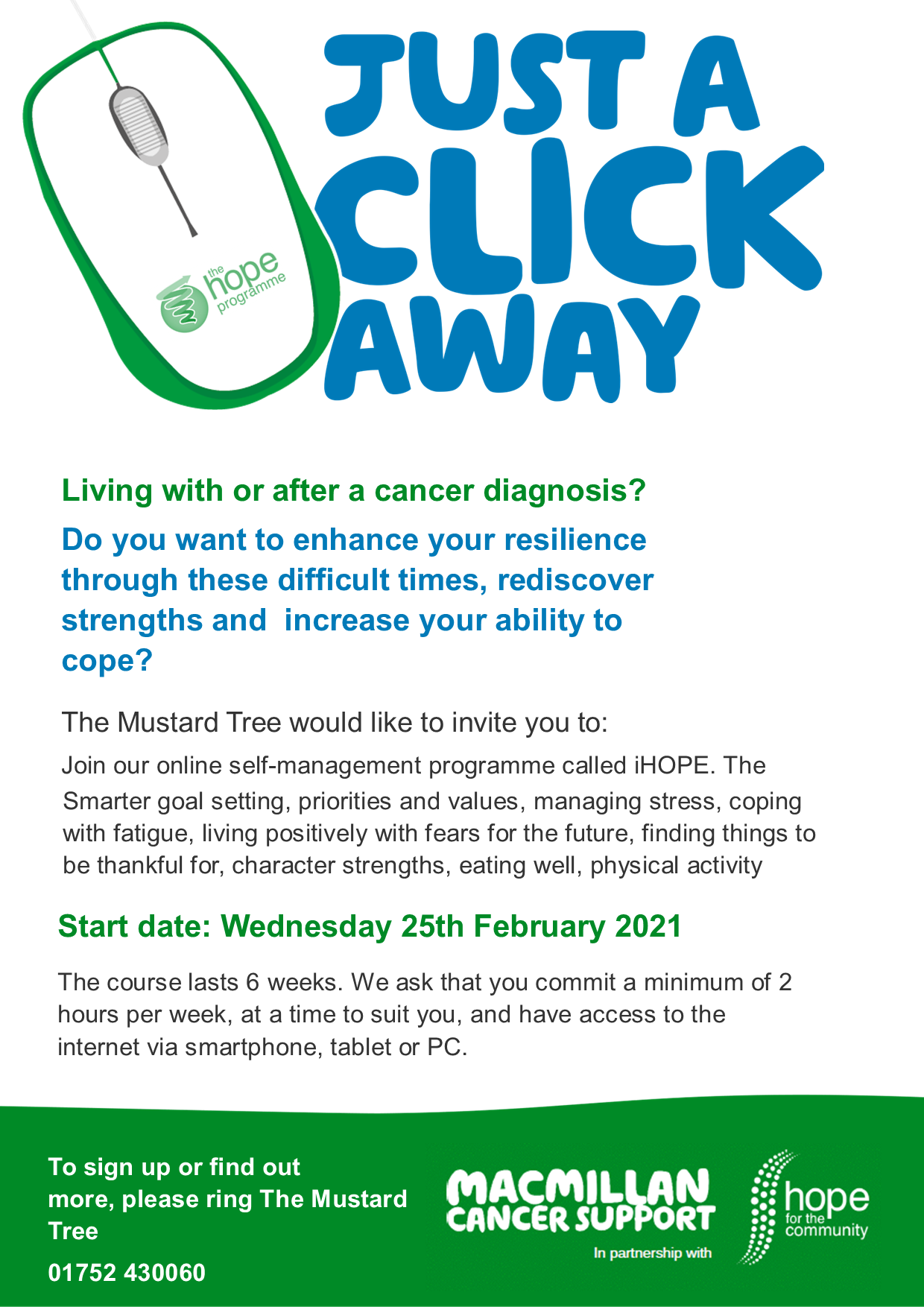 the hope programme

JUST A CLICK AWAY

Living with or after a cancer diagnosis?

Do you want to enhance your resilience through these difficult times, rediscover strengths and increase your ability to cope?

The Mustard Tree would like to invite you to:

Join our online self-management programme called iHOPE. The Smarter goal setting, priorities and values, managing stress, coping with fatigue, living positively with fears for the future, finding things to be thankful for, character strengths, eating well, physical activity

Start date: Wednesday 25th February 2021

The course lasts 6 weeks. We ask that you commit a minimum of 2 hours per week, at a time to suit you, and have access to the internet via smartphone, tablet or PC.

To sign up or find out more, please ring The Mustard Tree

01752 430060

MACMILLAN CANCER SUPPORT

In partnership with

hope for the community